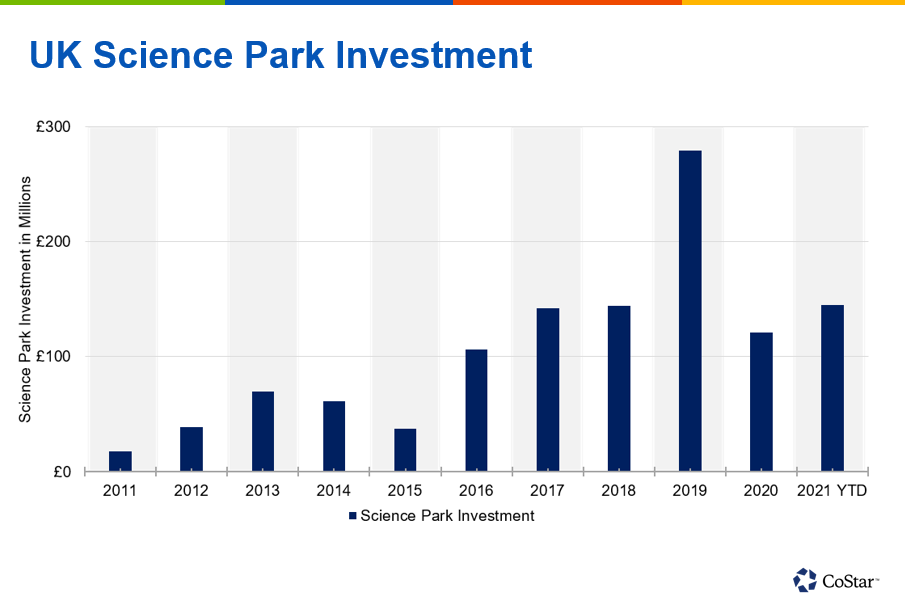 UK Science Park Investment

Science Park Investment in Millions

£300
£200
£100
£0

2011 2012 2013 2014 2015 2016 2017 2018 2019 2020 2021 YTD

Science Park Investment

CoStar™